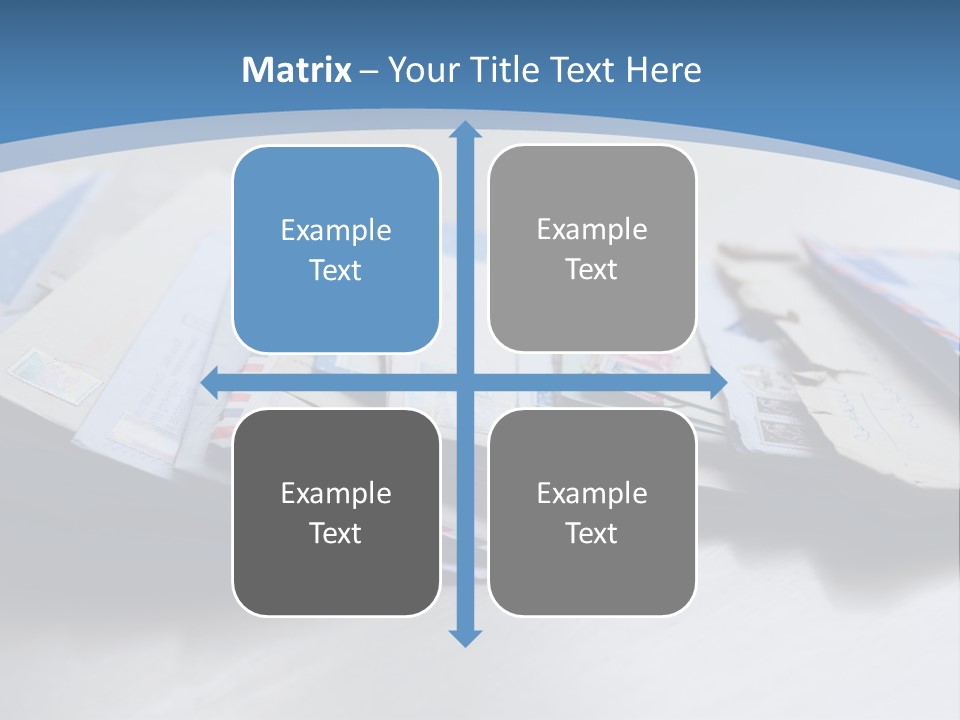 Matrix – Your Title Text Here

Example Text

Example Text

Example Text

Example Text